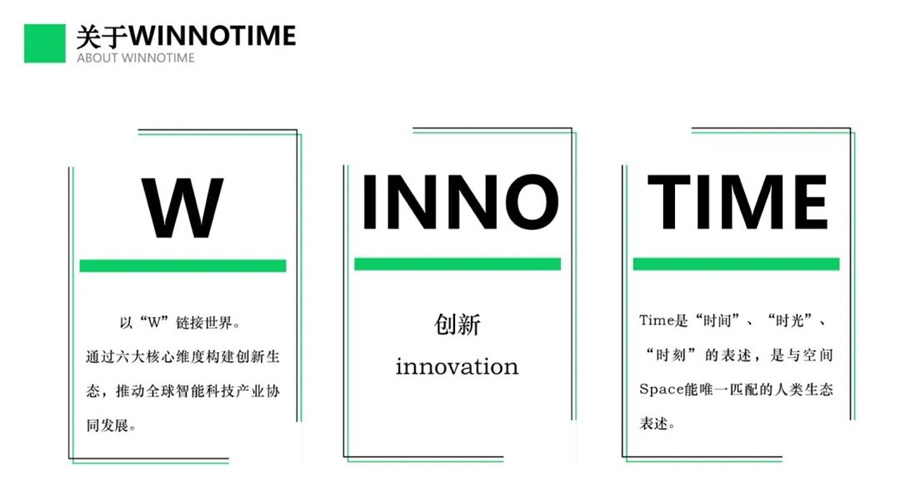 关于WINNOTIME
ABOUT WINNOTIME

W

以“W”链接世界。
通过六大核心维度构建创新生态，推动全球智能科技产业协同发展。

INNO

创新
innovation

TIME

Time是“时间”、“时光”、“时刻”的表述，是与空间Space能唯一匹配的人类生态表述。